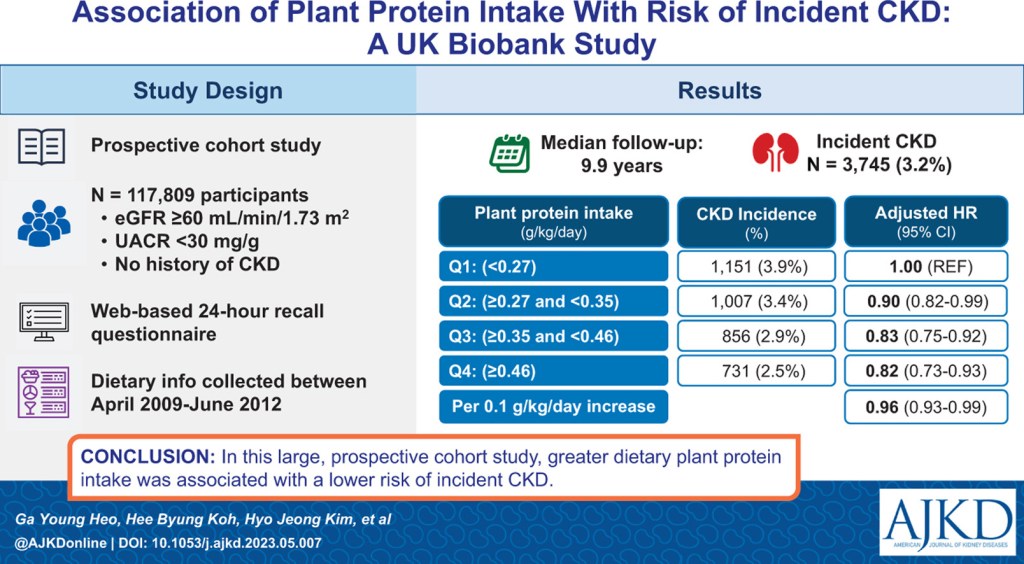 Association of Plant Protein Intake With Risk of Incident CKD: A UK Biobank Study

Study Design

Prospective cohort study

N = 117,809 participants
• eGFR ≥60 mL/min/1.73 m$^2$
• UACR <30 mg/g
• No history of CKD

Web-based 24-hour recall questionnaire

Dietary info collected between April 2009-June 2012

Results

Median follow-up: 9.9 years

Incident CKD N = 3,745 (3.2%)

| Plant protein intake (g/kg/day) | CKD Incidence (%) | Adjusted HR (95% CI) |
|---|---|---|
| Q1: (<0.27) | 1,151 (3.9%) | 1.00 (REF) |
| Q2: (≥0.27 and <0.35) | 1,007 (3.4%) | 0.90 (0.82-0.99) |
| Q3: (≥0.35 and <0.46) | 856 (2.9%) | 0.83 (0.75-0.92) |
| Q4: (≥0.46) | 731 (2.5%) | 0.82 (0.73-0.93) |
| Per 0.1 g/kg/day increase | | 0.96 (0.93-0.99) |

CONCLUSION: In this large, prospective cohort study, greater dietary plant protein intake was associated with a lower risk of incident CKD.

Ga Young Heo, Hee Byung Koh, Hyo Jeong Kim, et al
@AJKDonline | DOI: 10.1053/j.ajkd.2023.05.007

AJKD
AMERICAN JOURNAL OF KIDNEY DISEASES